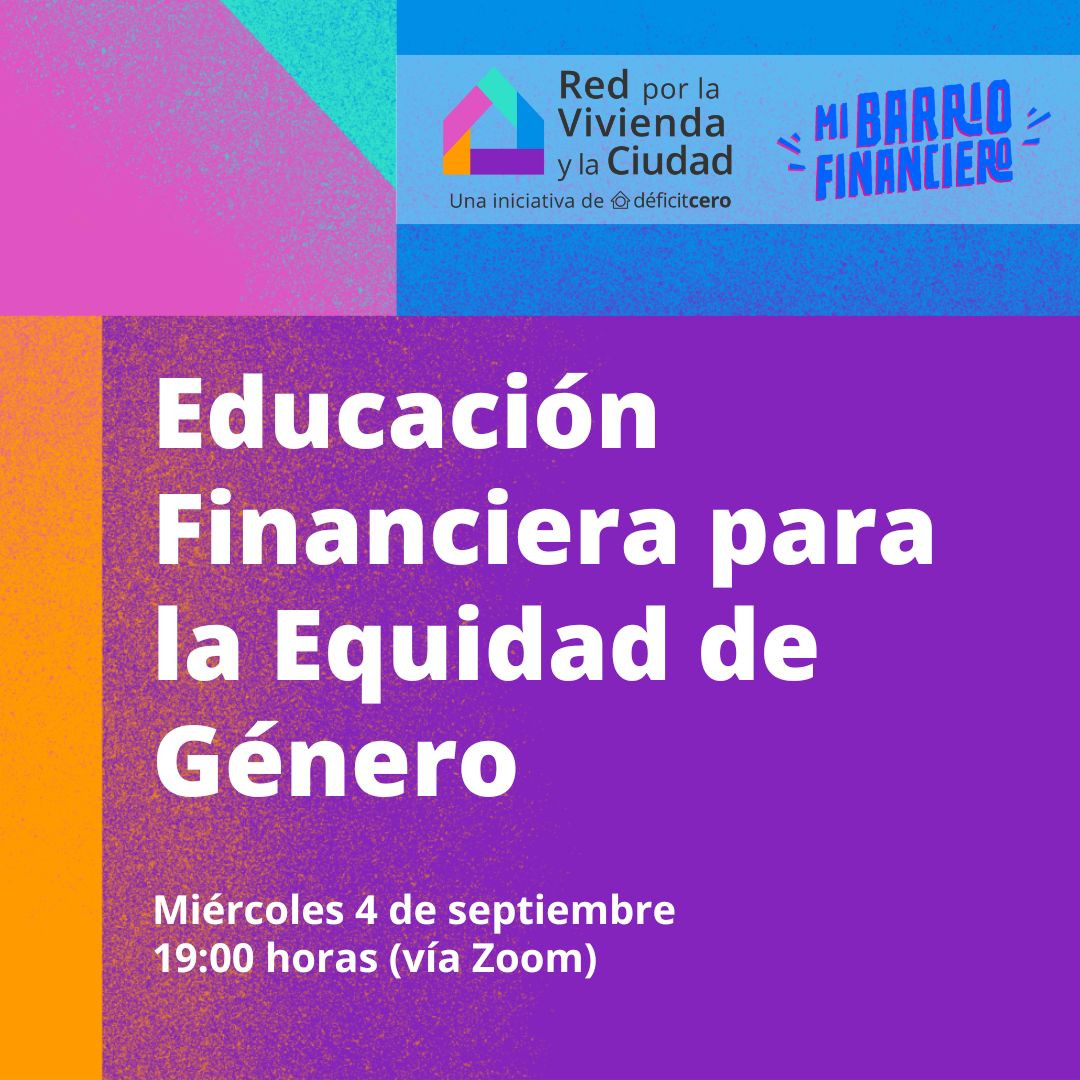 Red por la Vivienda y la Ciudad
Una iniciativa de déficitcero

MI BARRIO FINANCIERO

Educación Financiera para la Equidad de Género

Miércoles 4 de septiembre
19:00 horas (vía Zoom)